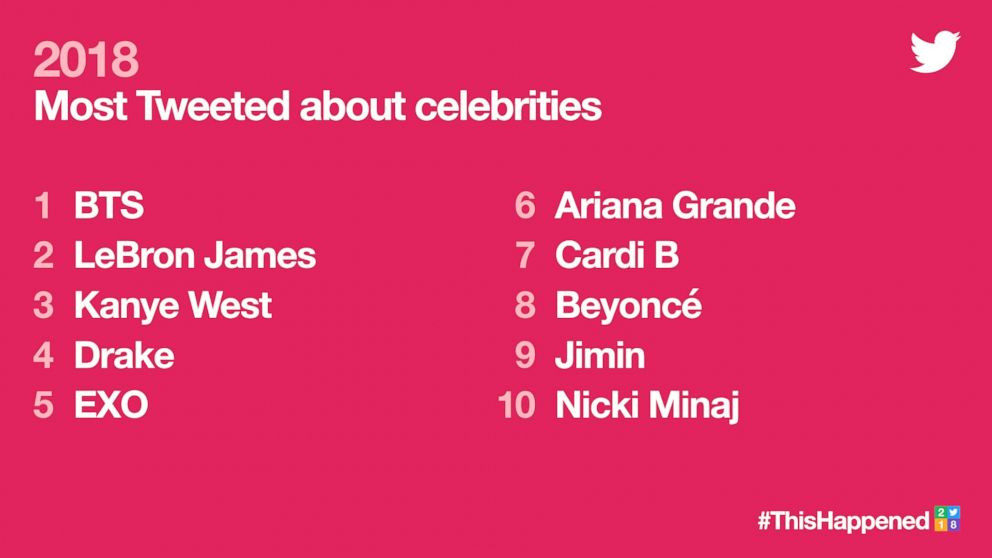 2018
Most Tweeted about celebrities

1 BTS
2 LeBron James
3 Kanye West
4 Drake
5 EXO

6 Ariana Grande
7 Cardi B
8 Beyoncé
9 Jimin
10 Nicki Minaj

#ThisHappened 2018